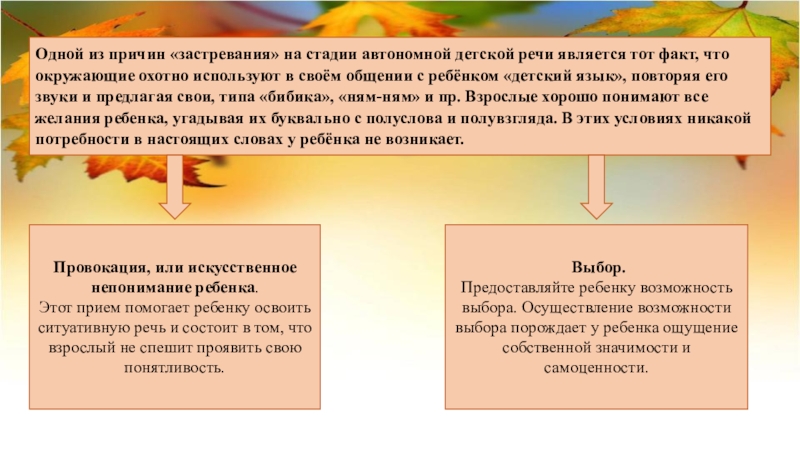 Одной из причин «застревания» на стадии автономной детской речи является тот факт, что окружающие охотно используют в своём общении с ребёнком «детский язык», повторяя его звуки и предлагая свои, типа «бибика», «ням-ням» и пр. Взрослые хорошо понимают все желания ребенка, угадывая их буквально с полуслова и полувзгляда. В этих условиях никакой потребности в настоящих словах у ребёнка не возникает.

Провокация, или искусственное непонимание ребенка.
Этот прием помогает ребенку освоить ситуативную речь и состоит в том, что взрослый не спешит проявить свою понятливость.

Выбор.
Предоставляйте ребенку возможность выбора. Осуществление возможности выбора порождает у ребенка ощущение собственной значимости и самоценности.